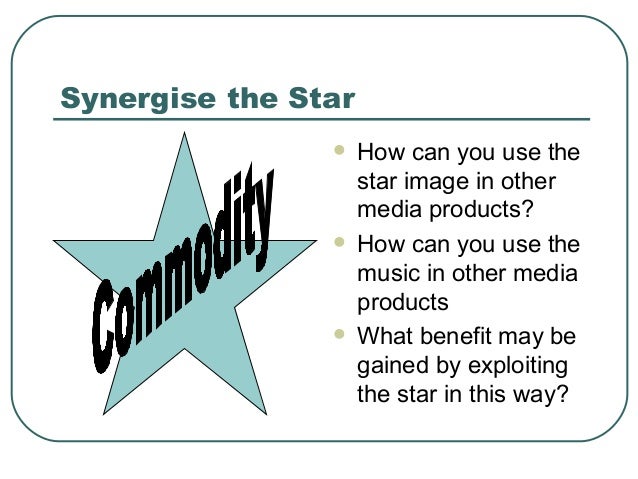 Synergise the Star

Commodity

- How can you use the star image in other media products?
- How can you use the music in other media products
- What benefit may be gained by exploiting the star in this way?